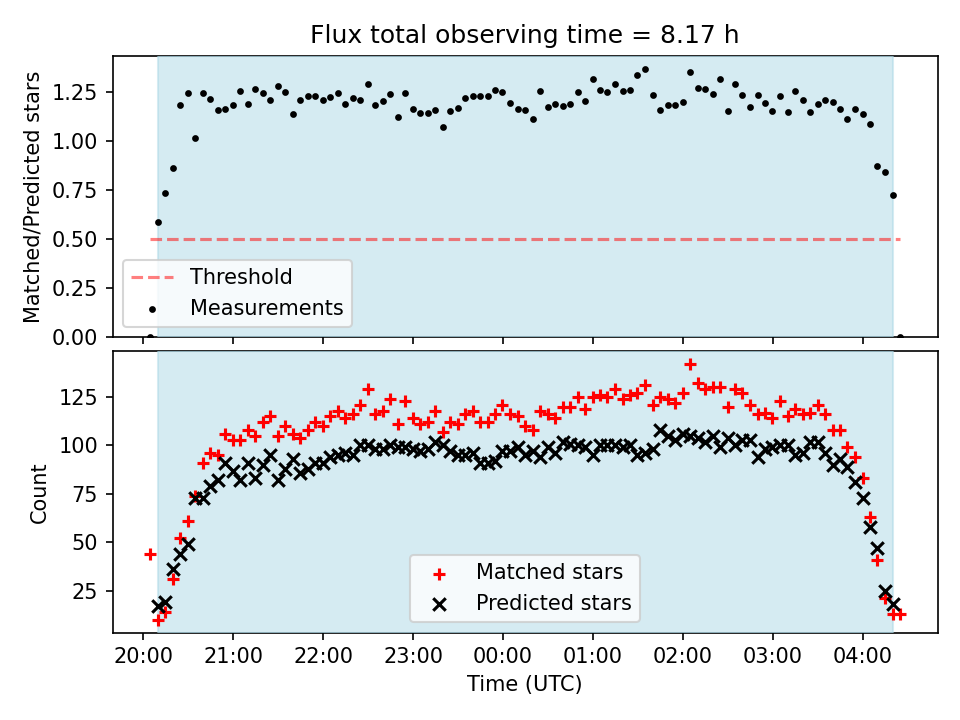 Flux total observing time = 8.17 h

Matched/Predicted stars

1.25
1.00
0.75
0.50
0.25
0.00

Threshold
Measurements

Count

125
100
75
50
25

Matched stars
Predicted stars

20:00 21:00 22:00 23:00 00:00 01:00 02:00 03:00 04:00

Time (UTC)